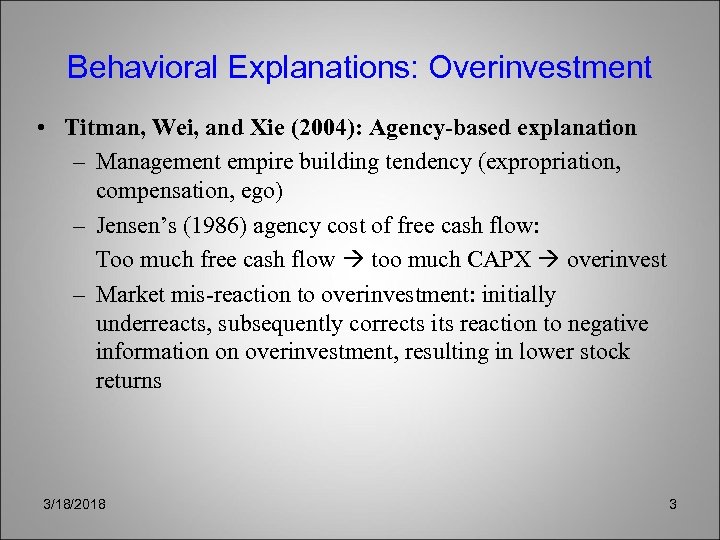 Behavioral Explanations: Overinvestment

• Titman, Wei, and Xie (2004): Agency-based explanation

– Management empire building tendency (expropriation, compensation, ego)

– Jensen's (1986) agency cost of free cash flow:

Too much free cash flow → too much CAPX → overinvest

– Market mis-reaction to overinvestment: initially underreacts, subsequently corrects its reaction to negative information on overinvestment, resulting in lower stock returns

3/18/2018

3